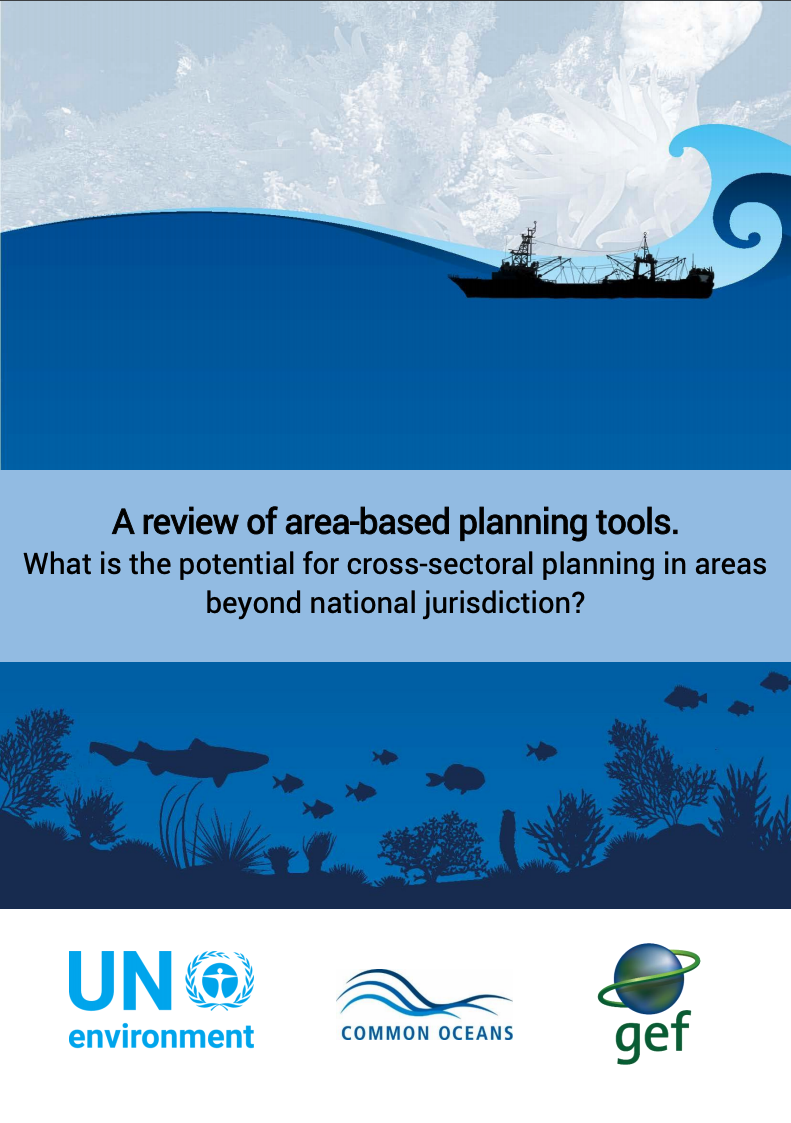 A review of area-based planning tools.
What is the potential for cross-sectoral planning in areas beyond national jurisdiction?

UN environment

COMMON OCEANS

gef